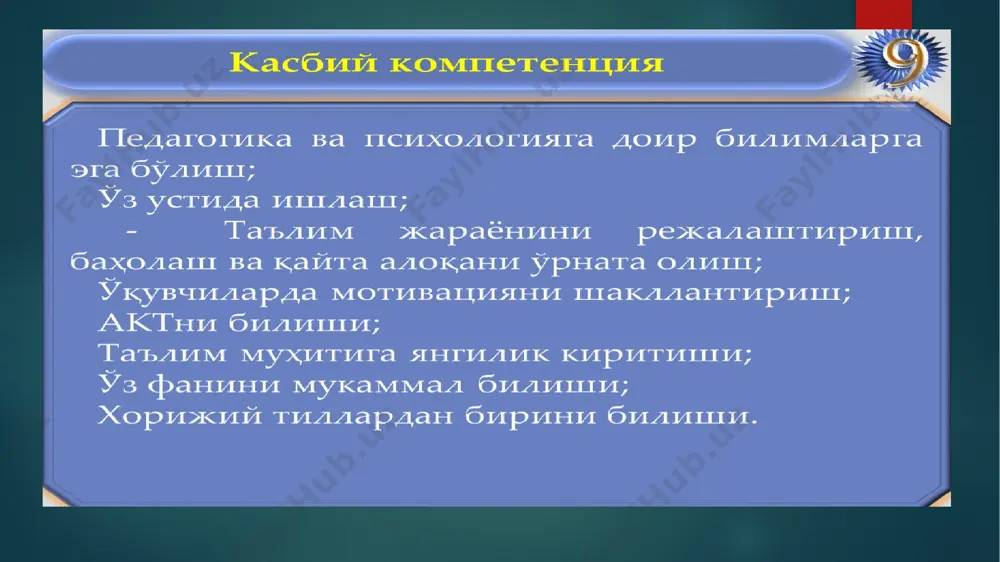 Касбий компетенция

9

Педагогика ва психологияга доир билимларга эга бўлиш;
Ўз устида ишлаш;
- Таълим жараёнини режалаштириш, баҳолаш ва қайта алоқани ўрната олиш;
Ўқувчиларда мотивацияни шакллантириш;
АКТни билиши;
Таълим муҳитига янгилик киритиши;
Ўз фанини мукаммал билиши;
Хорижий тиллардан бирини билиши.

FaylHub.uz